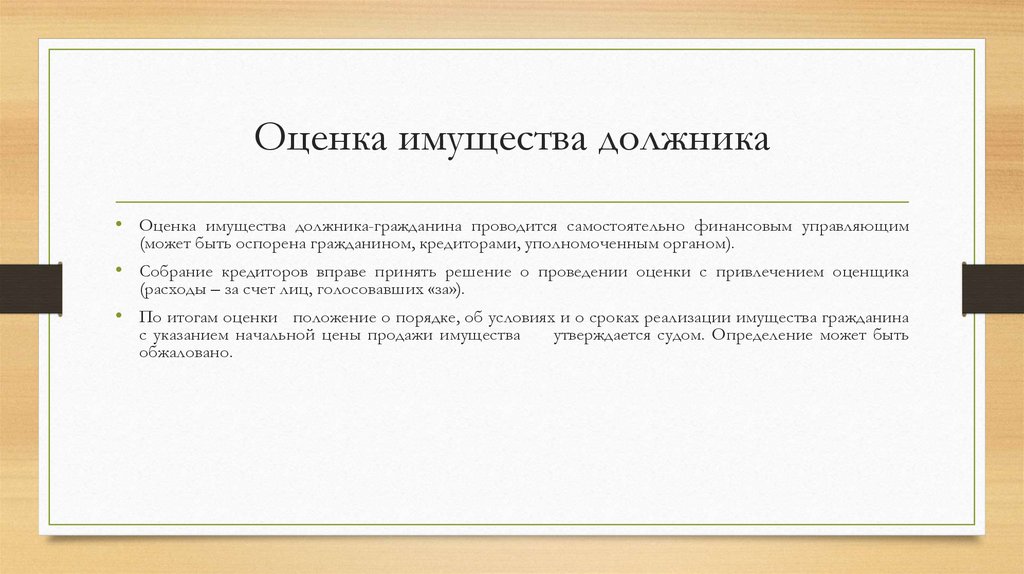 Оценка имущества должника

• Оценка имущества должника-гражданина проводится самостоятельно финансовым управляющим (может быть оспорена гражданином, кредиторами, уполномоченным органом).

• Собрание кредиторов вправе принять решение о проведении оценки с привлечением оценщика (расходы – за счет лиц, голосовавших «за»).

• По итогам оценки положение о порядке, об условиях и о сроках реализации имущества гражданина с указанием начальной цены продажи имущества утверждается судом. Определение может быть обжаловано.